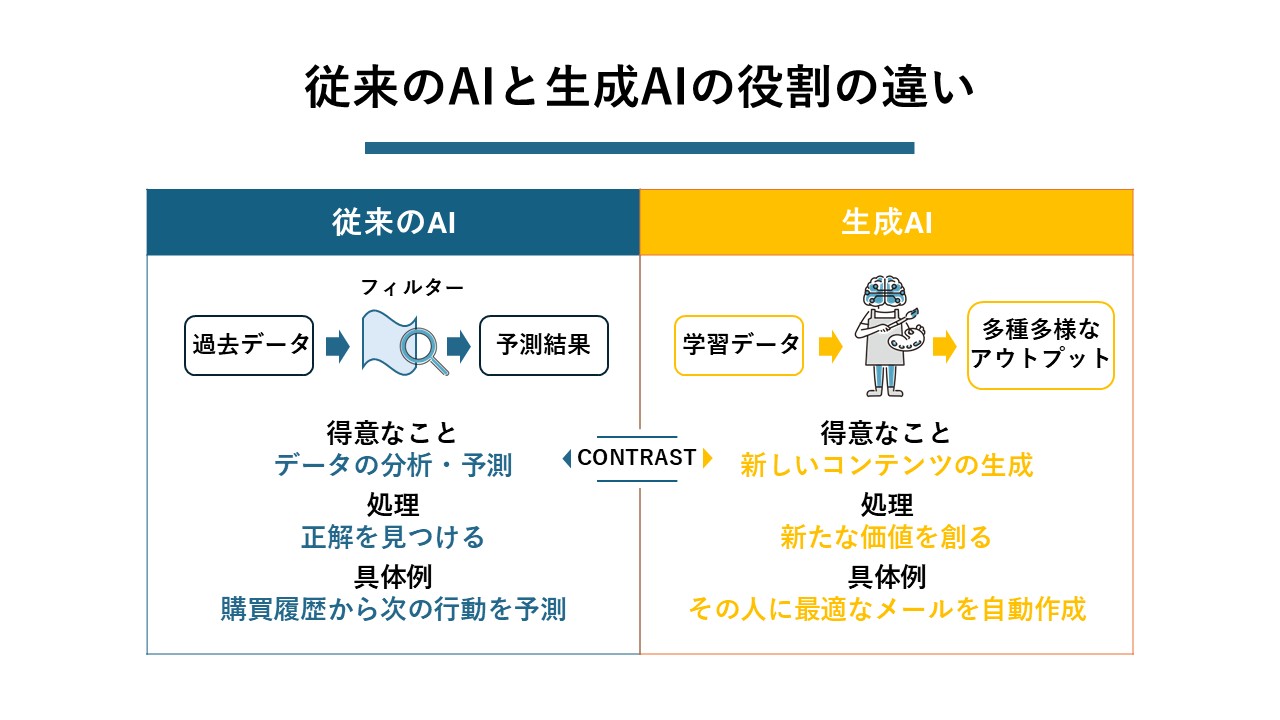 従来のAIと生成AIの役割の違い

従来のAI

フィルター

過去データ

予測結果

得意なこと
データの分析・予測

処理
正解を見つける

具体例
購買履歴から次の行動を予測

CONTRAST

生成AI

学習データ

多種多様なアウトプット

得意なこと
新しいコンテンツの生成

処理
新たな価値を創る

具体例
その人に最適なメールを自動作成